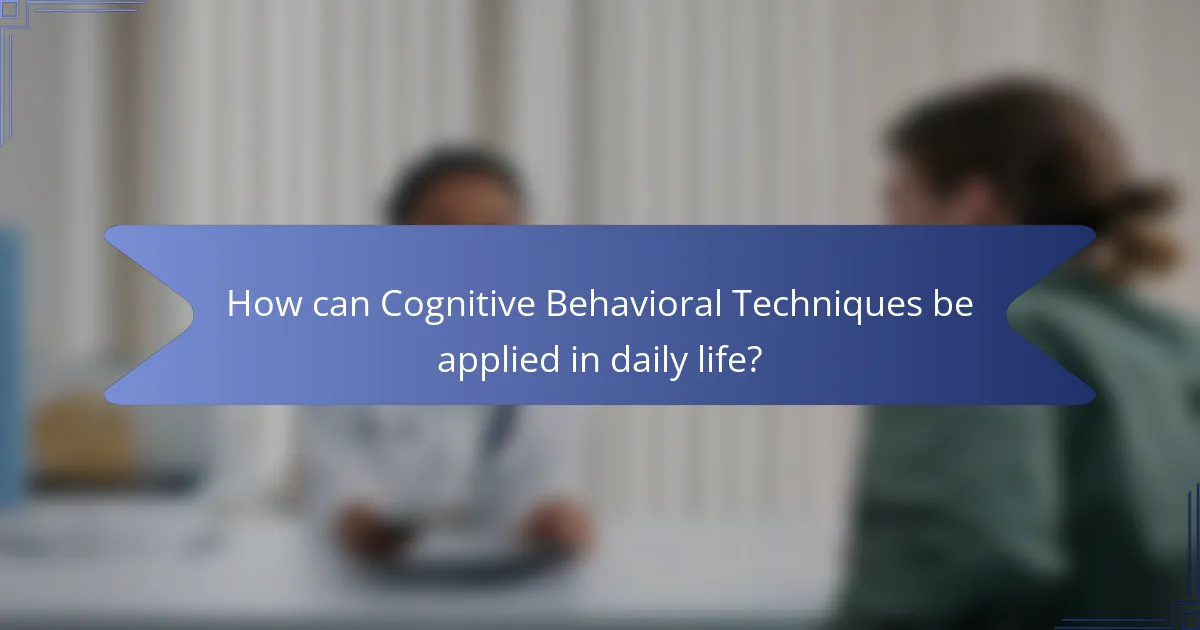 How can Cognitive Behavioral Techniques be applied in daily life?